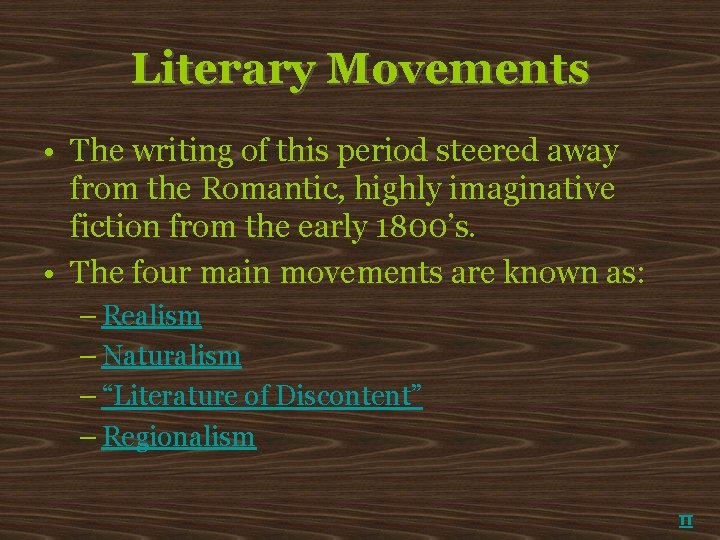 Literary Movements

• The writing of this period steered away from the Romantic, highly imaginative fiction from the early 1800's.
• The four main movements are known as:
– Realism
– Naturalism
– "Literature of Discontent"
– Regionalism

π